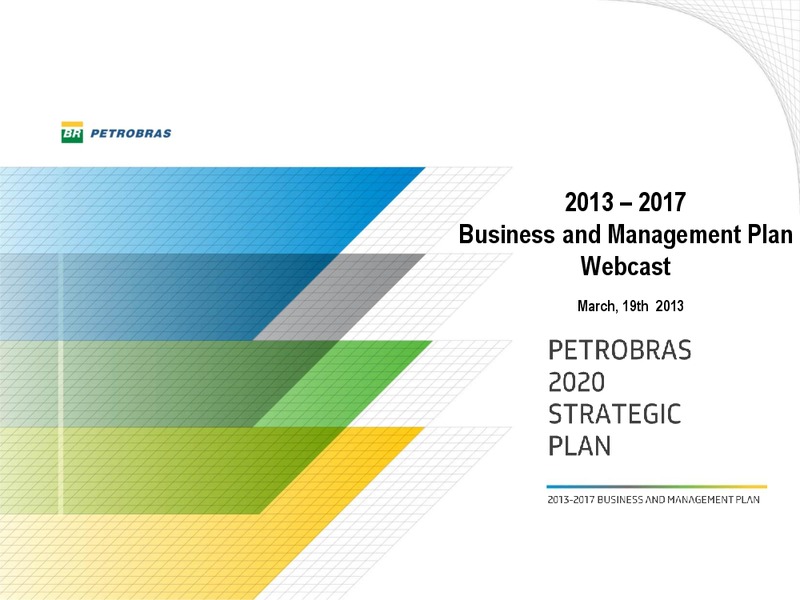 BR PETROBRAS

2013 – 2017
Business and Management Plan
Webcast

March, 19th 2013

PETROBRAS
2020
STRATEGIC
PLAN

2013-2017 BUSINESS AND MANAGEMENT PLAN